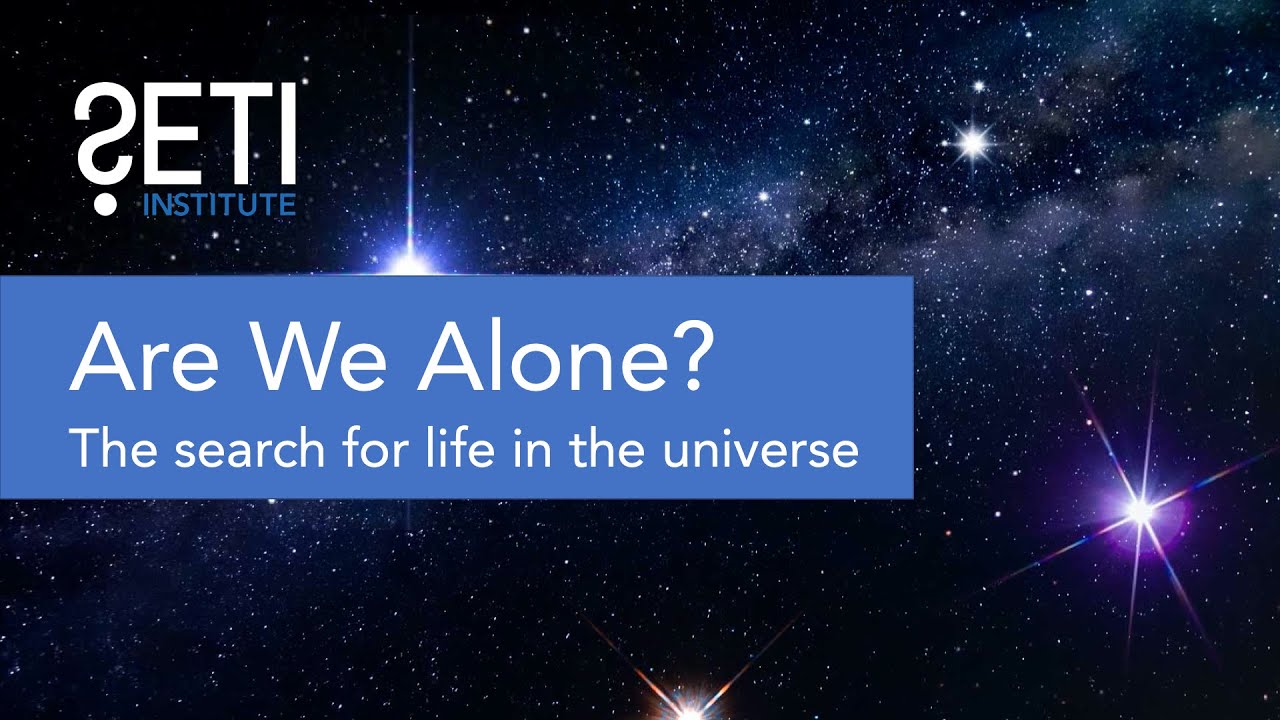 SETI
INSTITUTE

Are We Alone?
The search for life in the universe